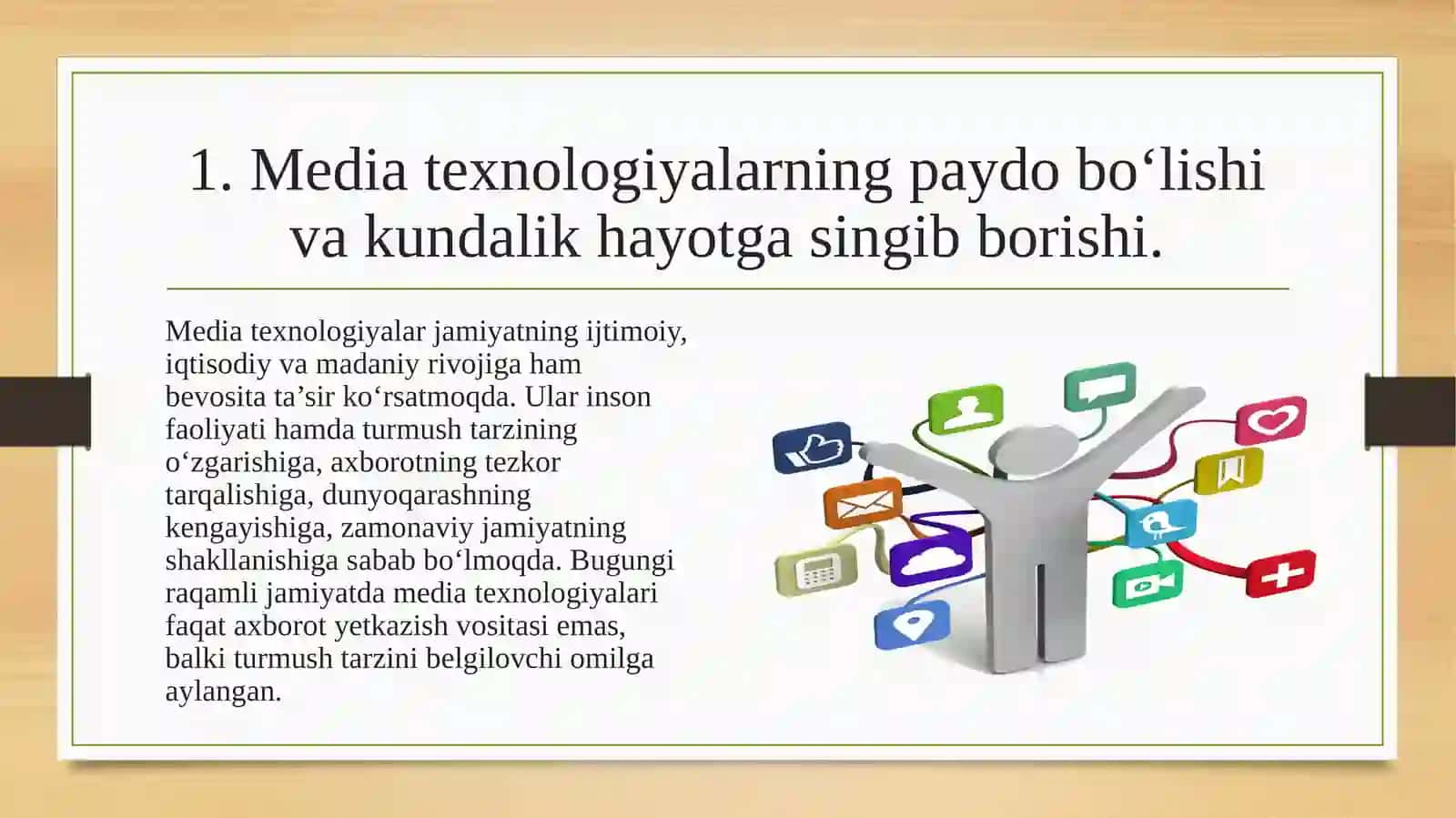 1. Media texnologiyalarning paydo bo'lishi va kundalik hayotga singib borishi.

Media texnologiyalar jamiyatning ijtimoiy, iqtisodiy va madaniy rivojiga ham bevosita ta'sir ko'rsatmoqda. Ular inson faoliyati hamda turmush tarzining o'zgarishiga, axborotning tezkor tarqalishiga, dunyoqarashning kengayishiga, zamonaviy jamiyatning shakllanishiga sabab bo'lmoqda. Bugungi raqamli jamiyatda media texnologiyalari faqat axborot yetkazish vositasi emas, balki turmush tarzini belgilovchi omilga aylangan.